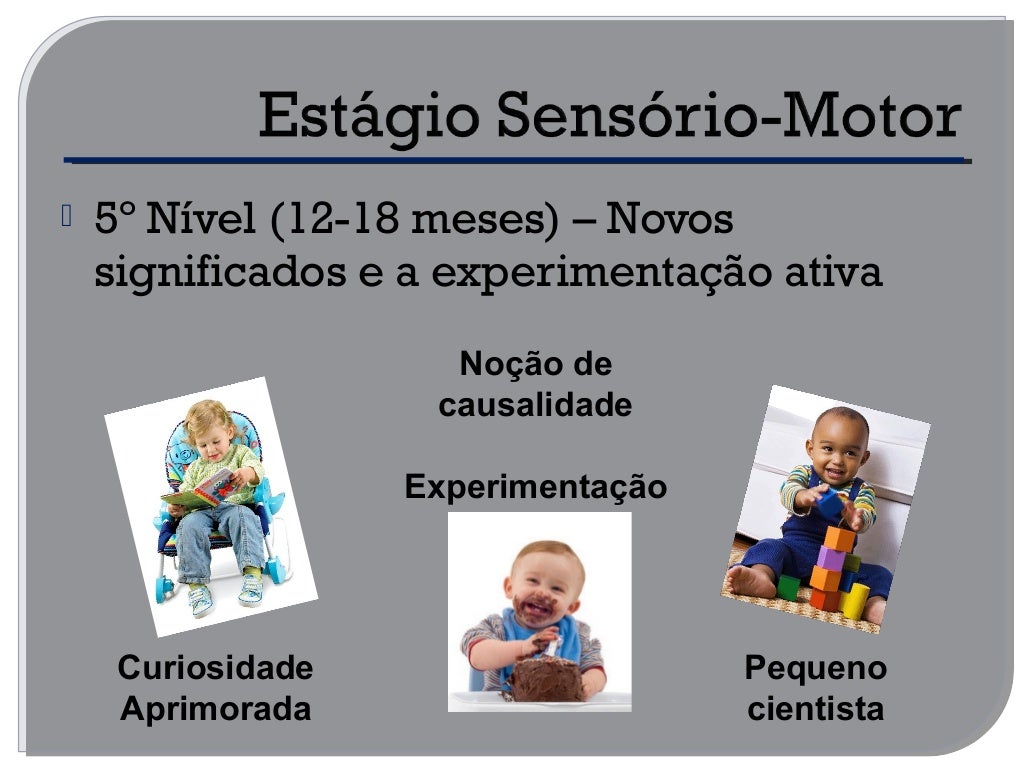 Estágio Sensório-Motor

 5º Nível (12-18 meses) – Novos significados e a experimentação ativa

Noção de causalidade

Experimentação

Curiosidade Aprimorada

Pequeno cientista